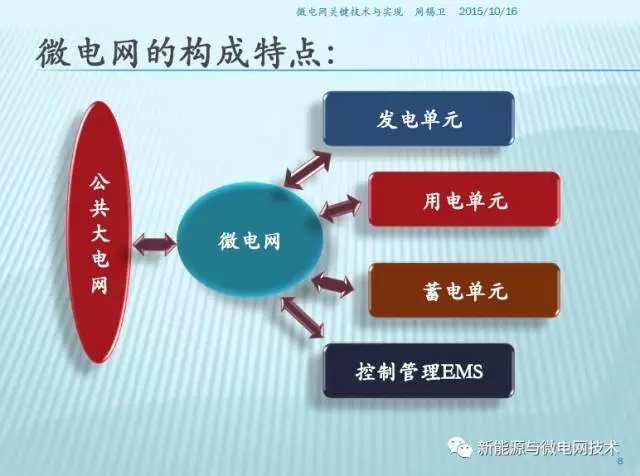 微电网关键技术与实现　周锡卫　2015/10/16

微电网的构成特点：

公共大电网

微电网

发电单元

用电单元

蓄电单元

控制管理EMS

新能源与微电网技术

8